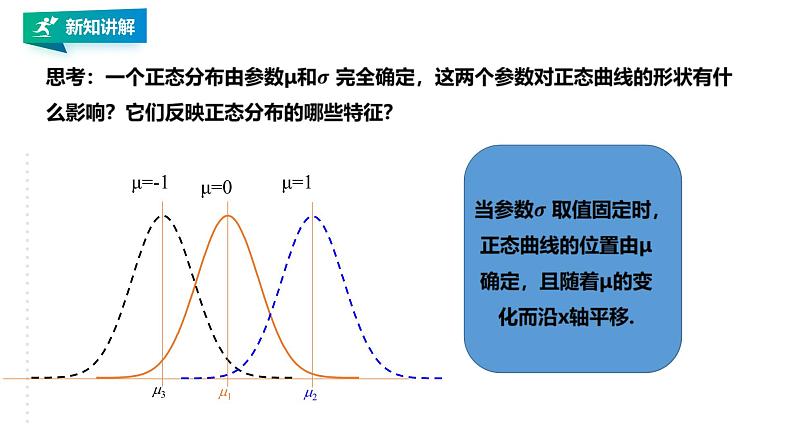 新知讲解

思考：一个正态分布由参数μ和$\sigma$ 完全确定，这两个参数对正态曲线的形状有什么影响？它们反映正态分布的哪些特征？

μ=-1
μ=0
μ=1

$\mu_3$
$\mu_1$
$\mu_2$

当参数$\sigma$ 取值固定时，正态曲线的位置由μ确定，且随着μ的变化而沿x轴平移.